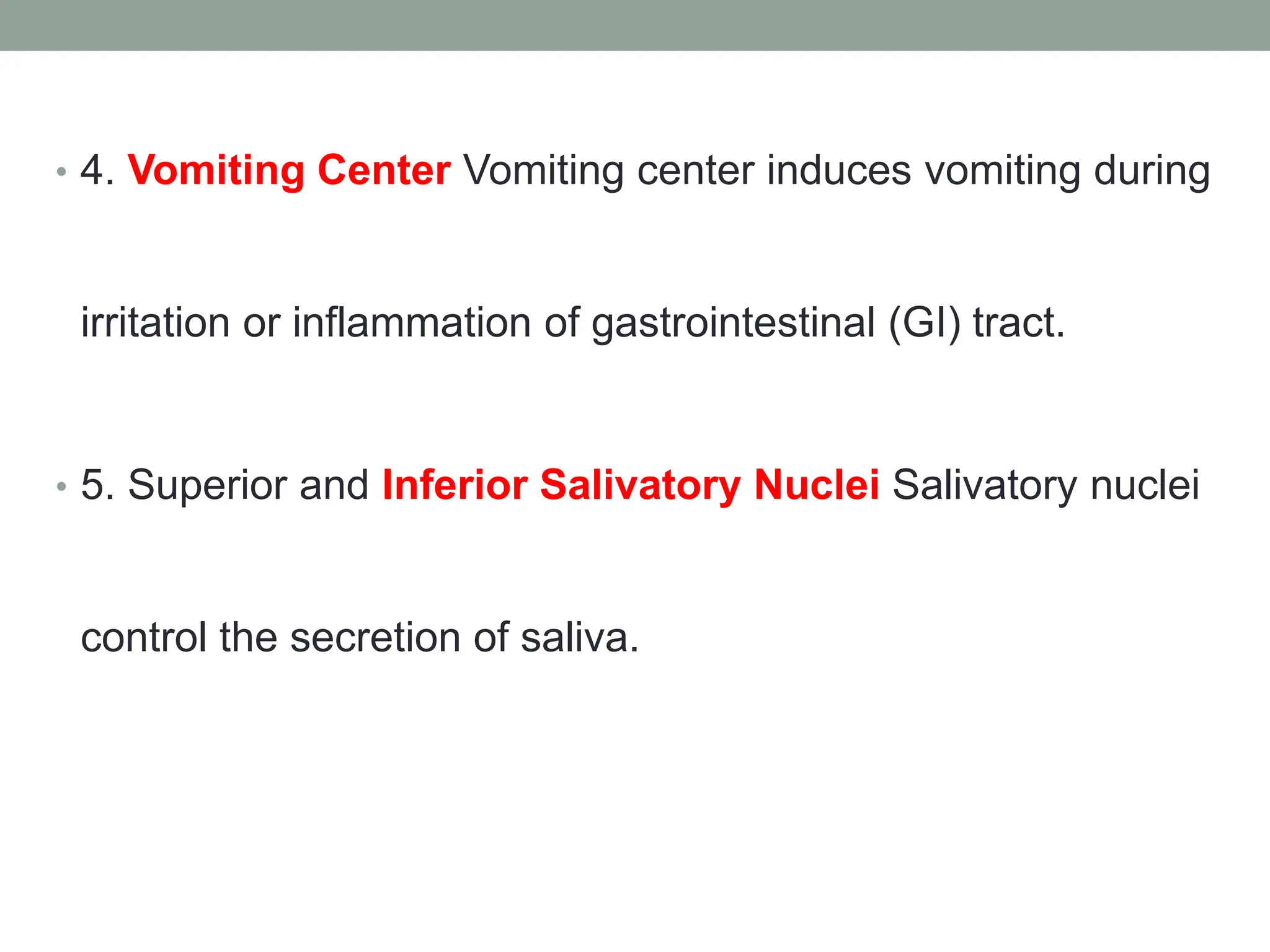 • 4. Vomiting Center Vomiting center induces vomiting during irritation or inflammation of gastrointestinal (GI) tract.

• 5. Superior and Inferior Salivatory Nuclei Salivatory nuclei control the secretion of saliva.